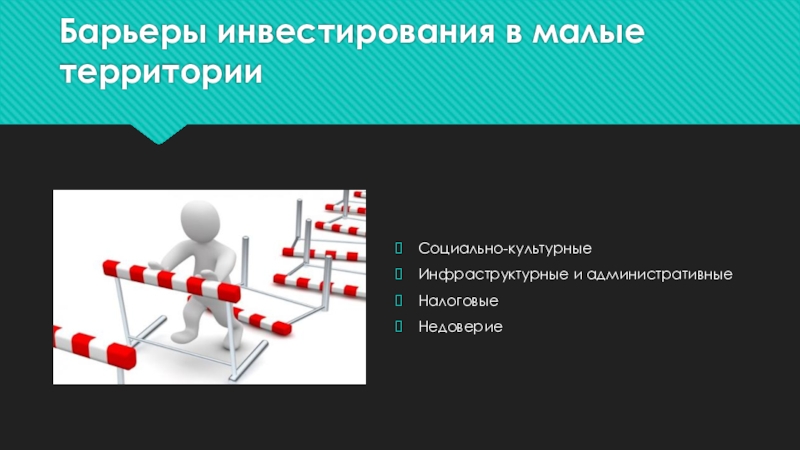 Барьеры инвестирования в малые территории

Социально-культурные
Инфраструктурные и административные
Налоговые
Недоверие